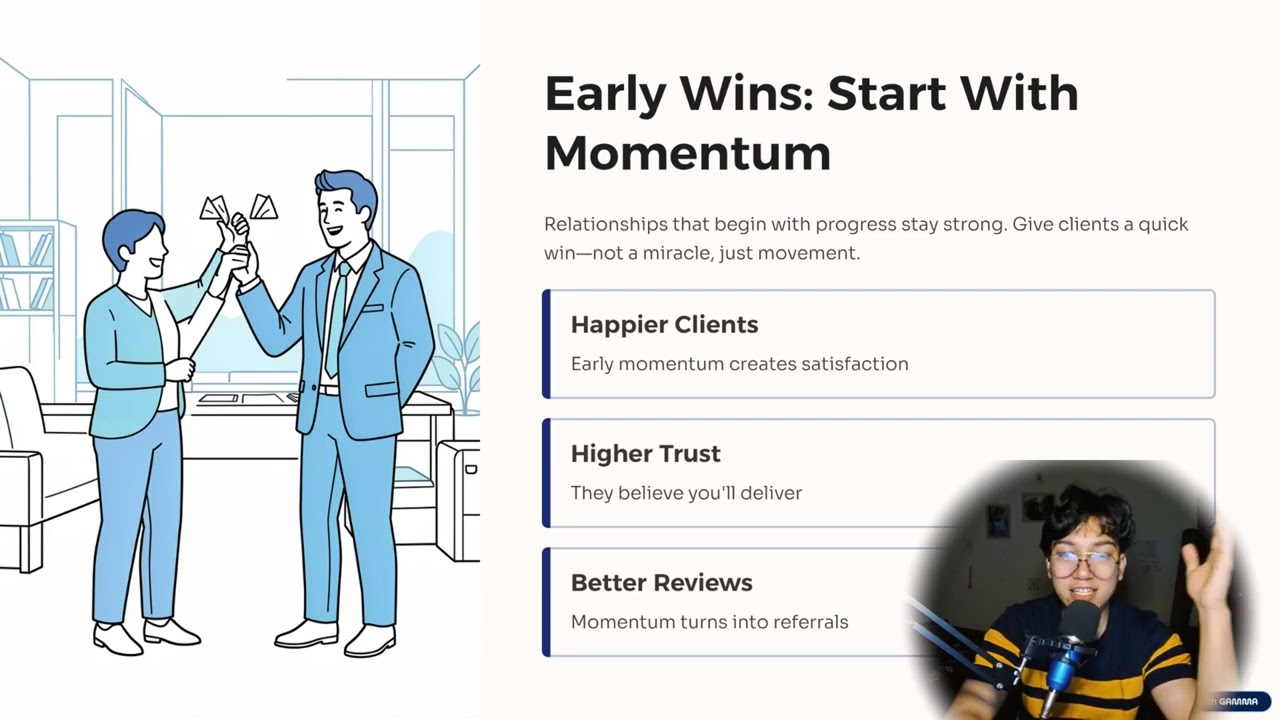 Early Wins: Start With Momentum

Relationships that begin with progress stay strong. Give clients a quick win—not a miracle, just movement.

Happier Clients

Early momentum creates satisfaction

Higher Trust

They believe you'll deliver

Better Reviews

Momentum turns into referrals

GAMMA